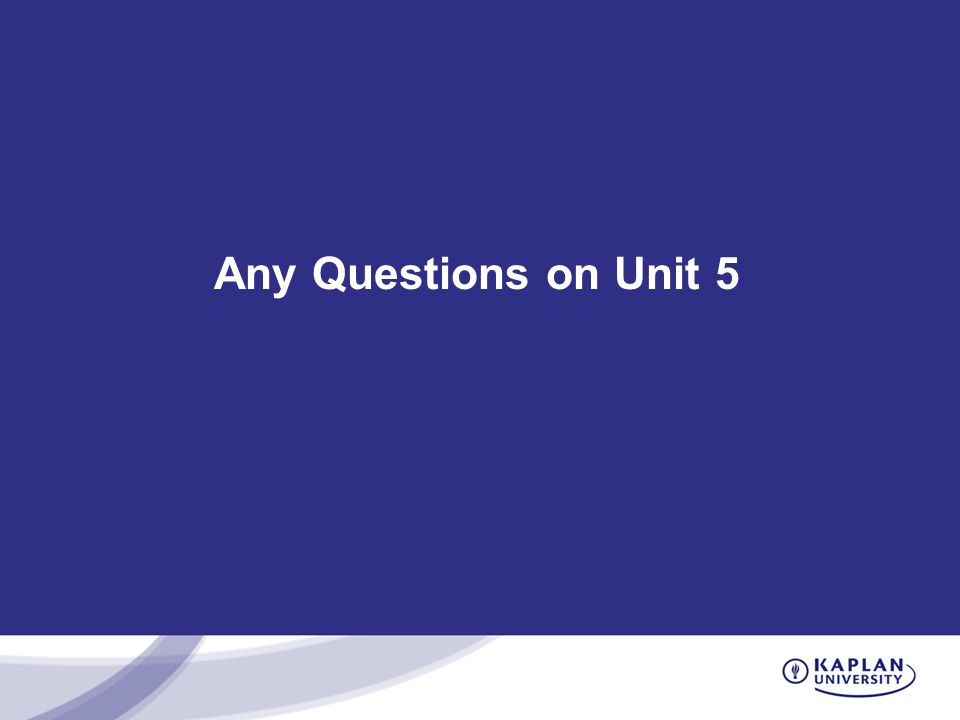 Any Questions on Unit 5

KAPLAN UNIVERSITY